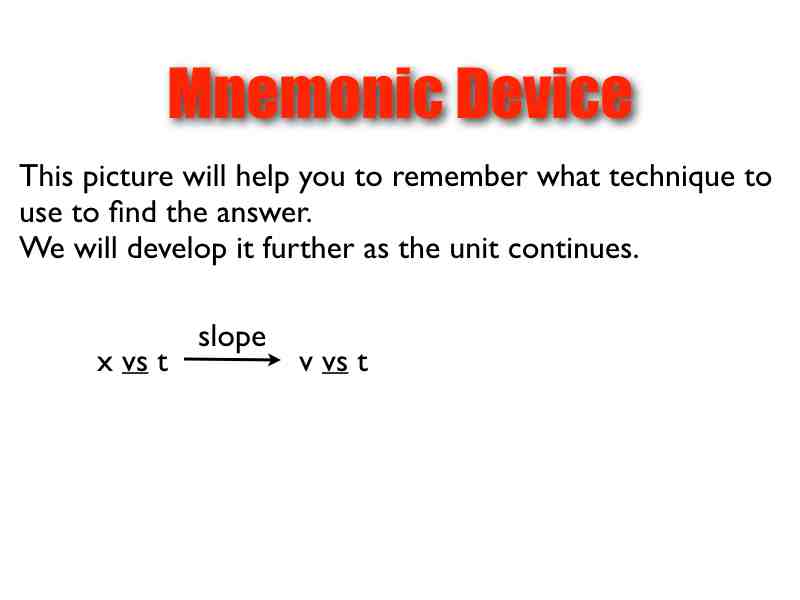 Mnemonic Device

This picture will help you to remember what technique to use to find the answer.
We will develop it further as the unit continues.

x vs t $\xrightarrow{\text{slope}}$ v vs t